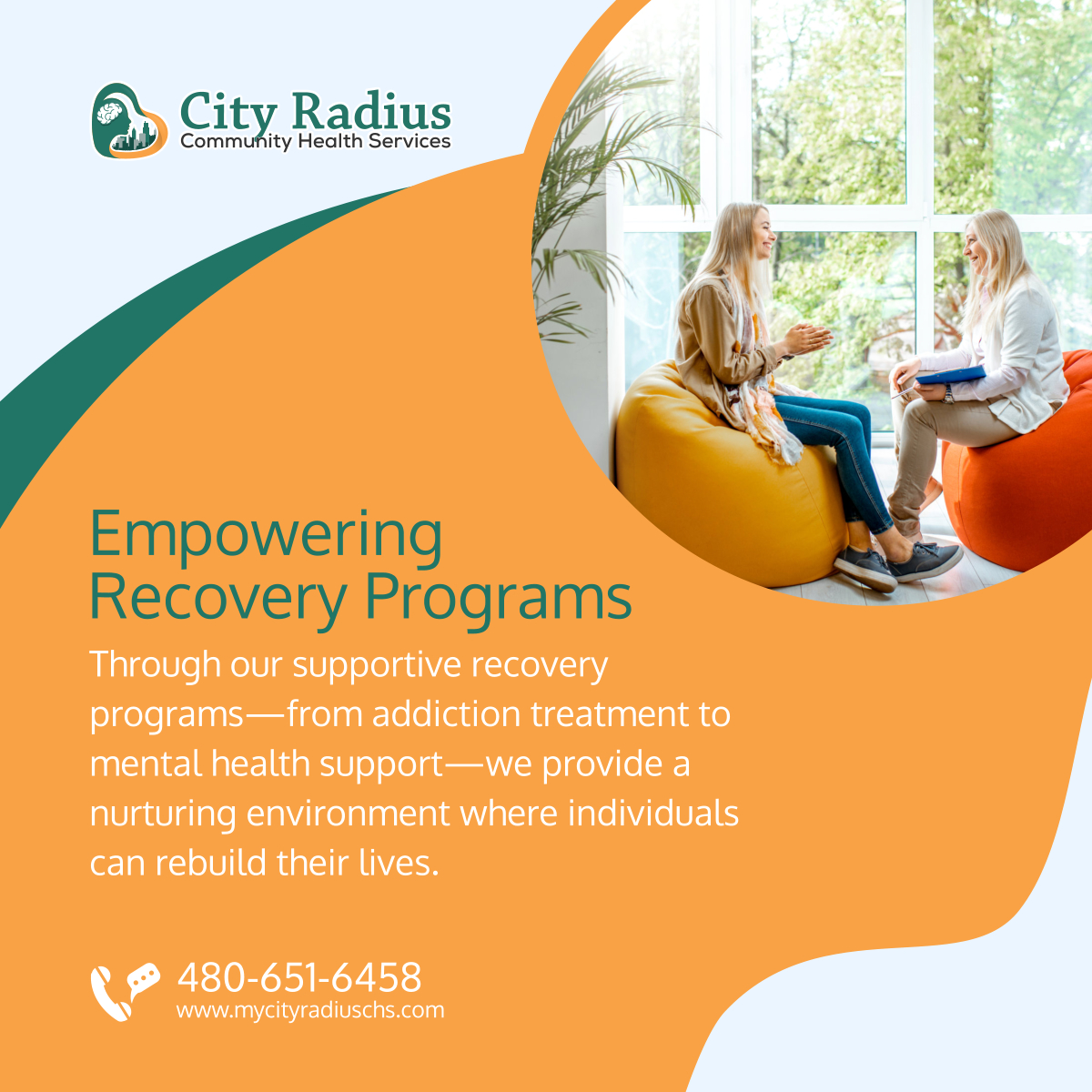 City Radius
Community Health Services

Empowering Recovery Programs

Through our supportive recovery programs—from addiction treatment to mental health support—we provide a nurturing environment where individuals can rebuild their lives.

480-651-6458
www.mycityradiuschs.com